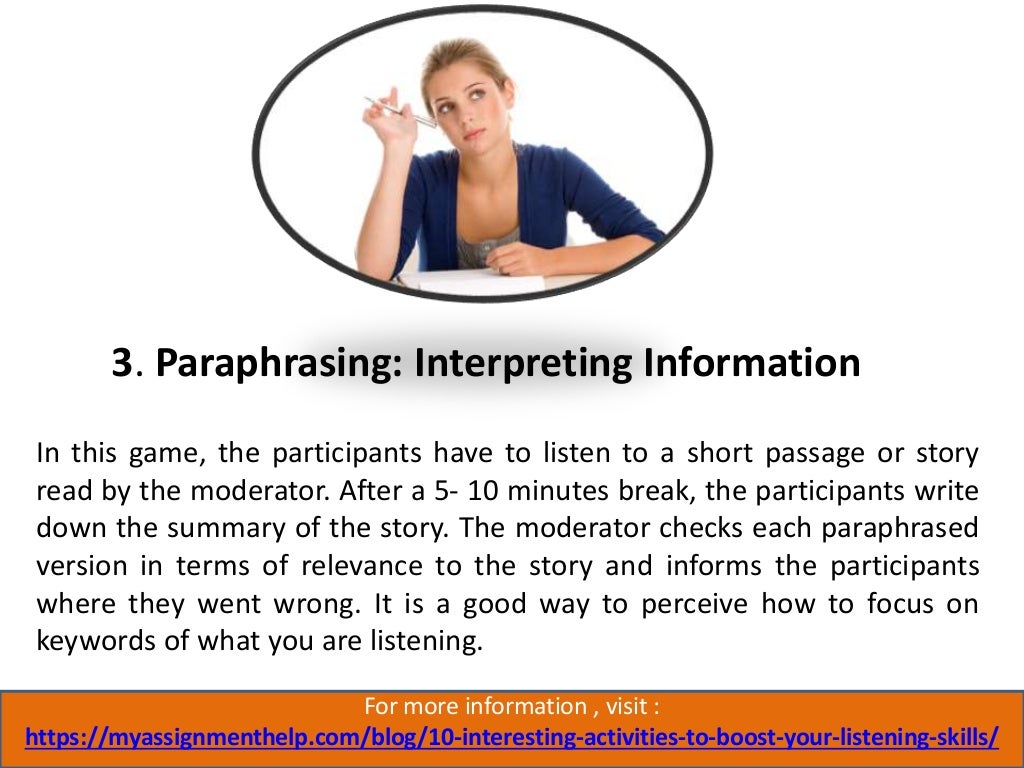 3. Paraphrasing: Interpreting Information

In this game, the participants have to listen to a short passage or story read by the moderator. After a 5- 10 minutes break, the participants write down the summary of the story. The moderator checks each paraphrased version in terms of relevance to the story and informs the participants where they went wrong. It is a good way to perceive how to focus on keywords of what you are listening.

For more information , visit :
https://myassignmenthelp.com/blog/10-interesting-activities-to-boost-your-listening-skills/